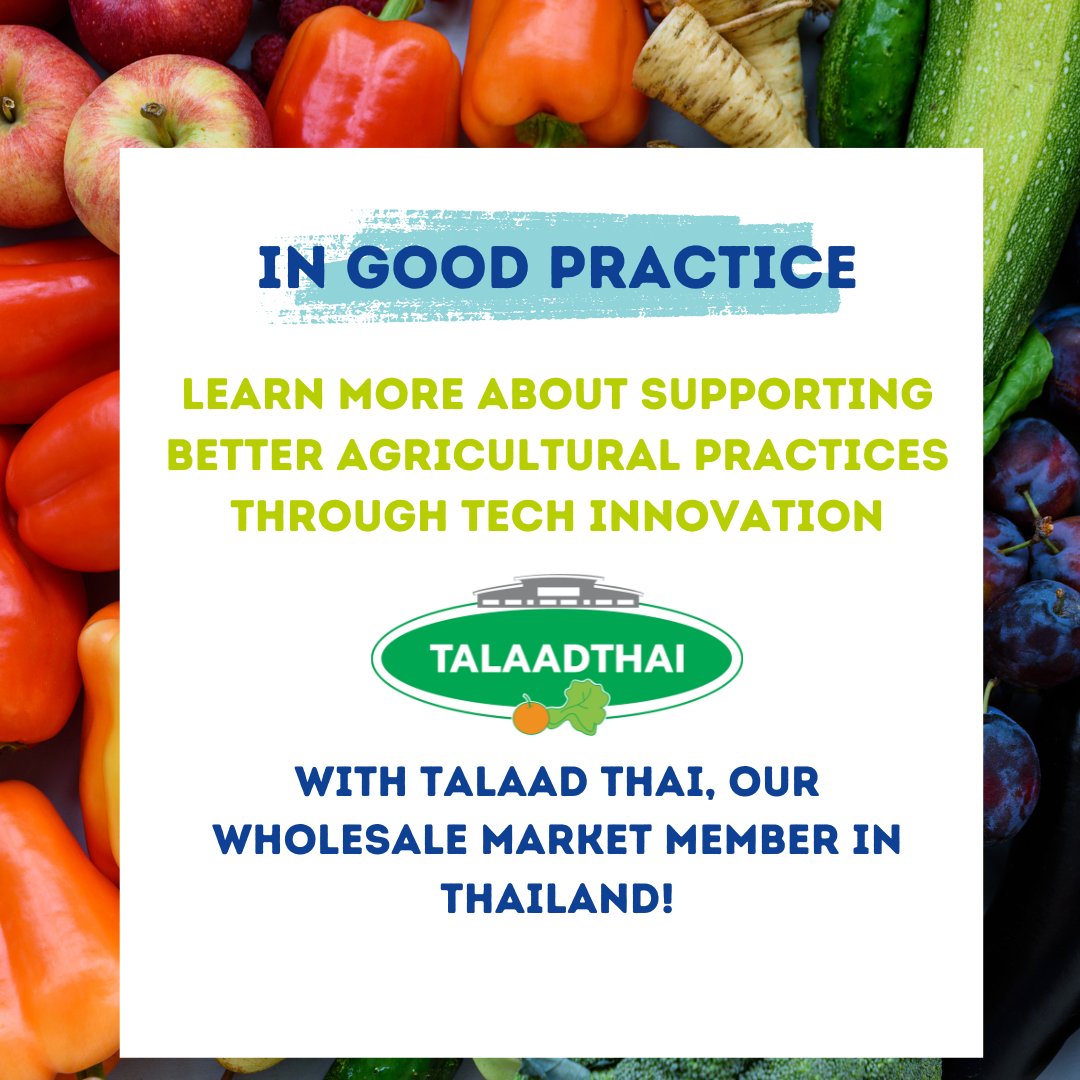 IN GOOD PRACTICE

LEARN MORE ABOUT SUPPORTING BETTER AGRICULTURAL PRACTICES THROUGH TECH INNOVATION

TALAADTHAI

WITH TALAAD THAI, OUR WHOLESALE MARKET MEMBER IN THAILAND!